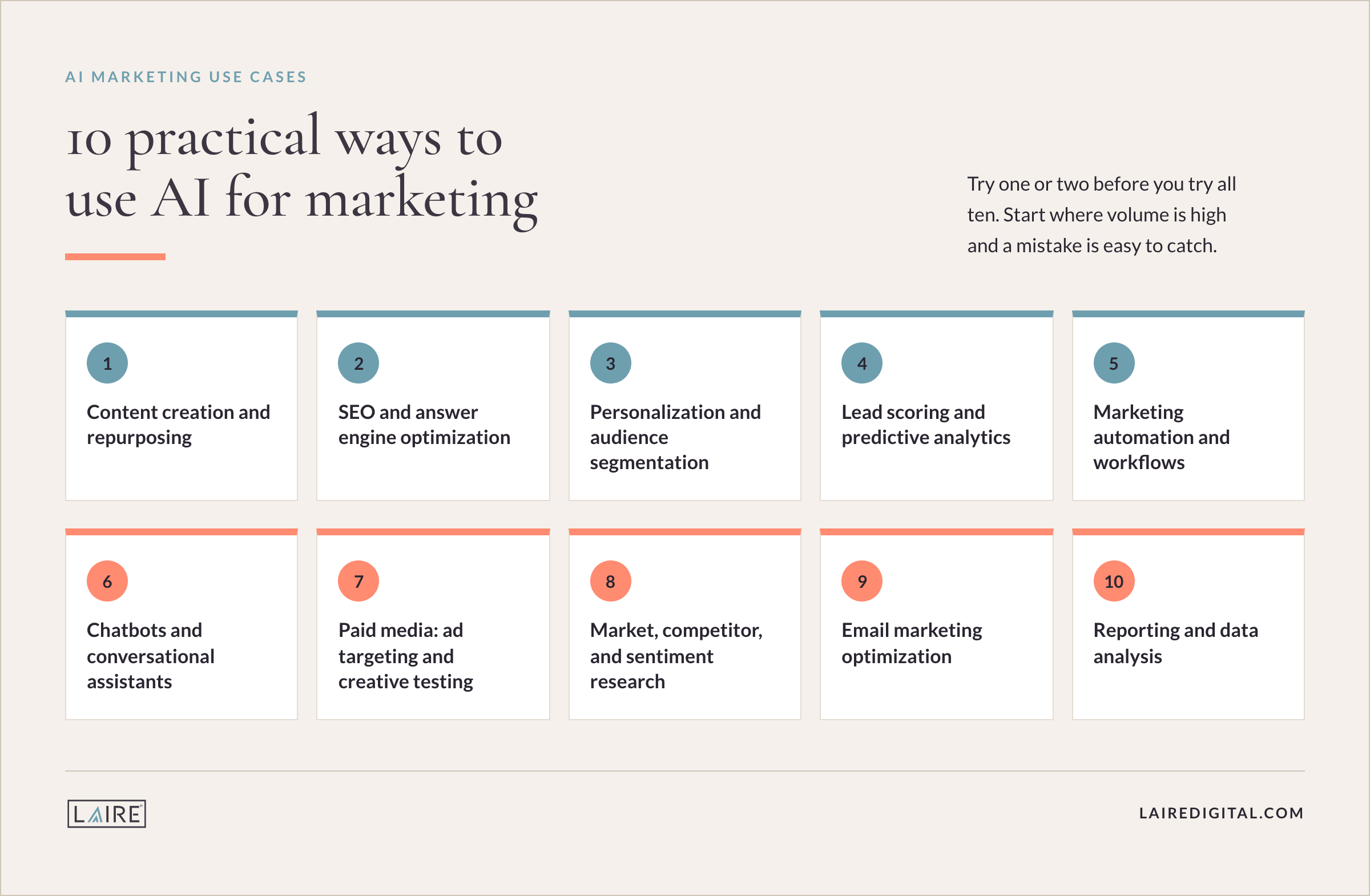 AI MARKETING USE CASES

10 practical ways to use AI for marketing

Try one or two before you try all ten. Start where volume is high and a mistake is easy to catch.

1
Content creation and repurposing

2
SEO and answer engine optimization

3
Personalization and audience segmentation

4
Lead scoring and predictive analytics

5
Marketing automation and workflows

6
Chatbots and conversational assistants

7
Paid media: ad targeting and creative testing

8
Market, competitor, and sentiment research

9
Email marketing optimization

10
Reporting and data analysis

LAIRE

LAIREDIGITAL.COM